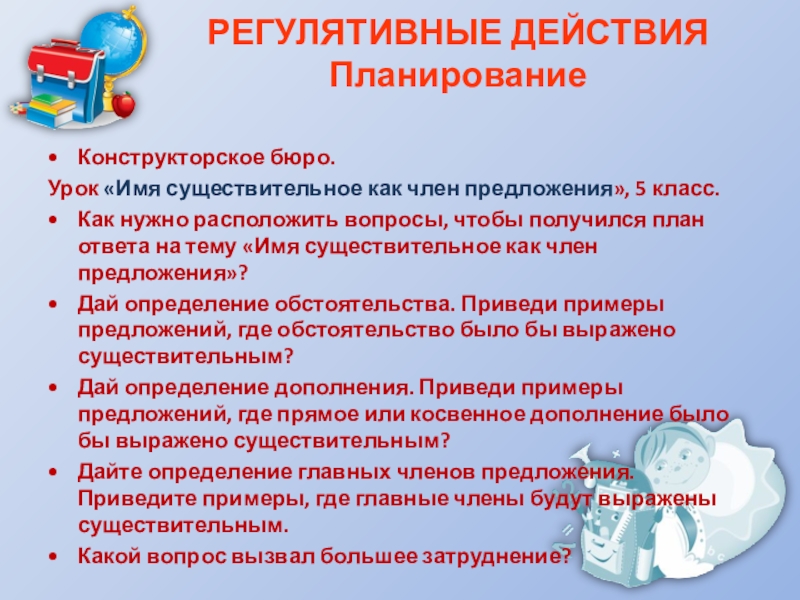 РЕГУЛЯТИВНЫЕ ДЕЙСТВИЯ
Планирование

• Конструкторское бюро.
Урок «Имя существительное как член предложения», 5 класс.
• Как нужно расположить вопросы, чтобы получился план ответа на тему «Имя существительное как член предложения»?
• Дай определение обстоятельства. Приведи примеры предложений, где обстоятельство было бы выражено существительным?
• Дай определение дополнения. Приведи примеры предложений, где прямое или косвенное дополнение было бы выражено существительным?
• Дайте определение главных членов предложения. Приведите примеры, где главные члены будут выражены существительным.
• Какой вопрос вызвал большее затруднение?